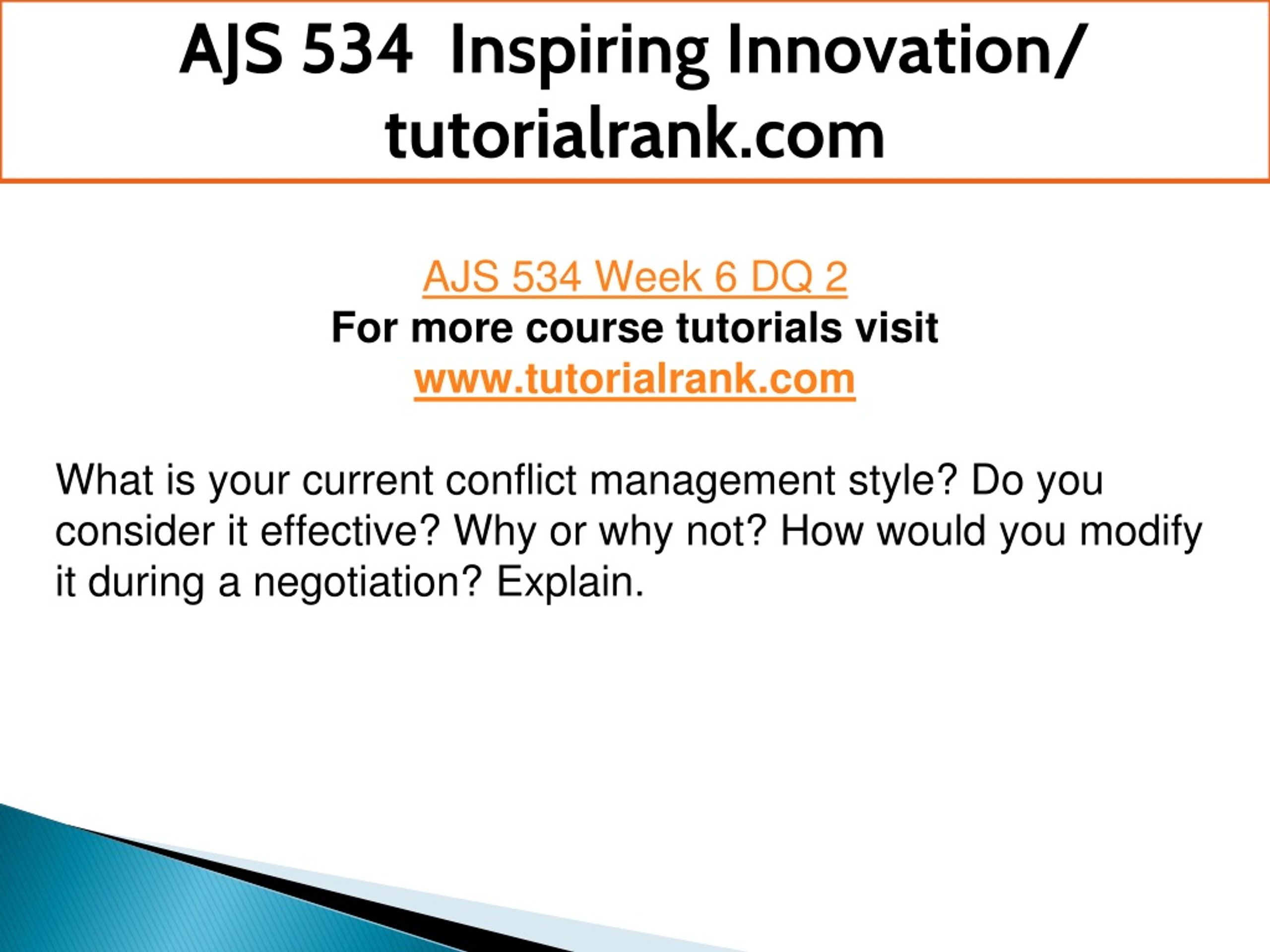 AJS 534 Inspiring Innovation/ tutorialrank.com

AJS 534 Week 6 DQ 2
For more course tutorials visit
www.tutorialrank.com

What is your current conflict management style? Do you consider it effective? Why or why not? How would you modify it during a negotiation? Explain.